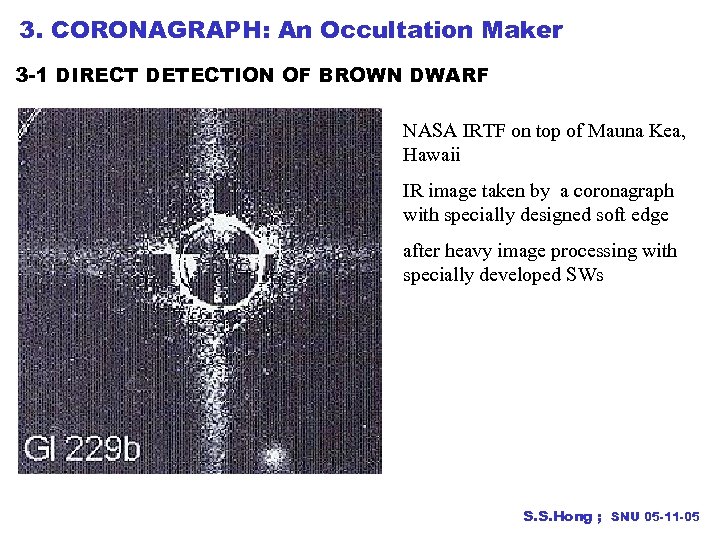 3. CORONAGRAPH: An Occultation Maker

3-1 DIRECT DETECTION OF BROWN DWARF

Gl 229b

NASA IRTF on top of Mauna Kea, Hawaii

IR image taken by a coronagraph with specially designed soft edge

after heavy image processing with specially developed SWs

S.S.Hong ; SNU 05-11-05